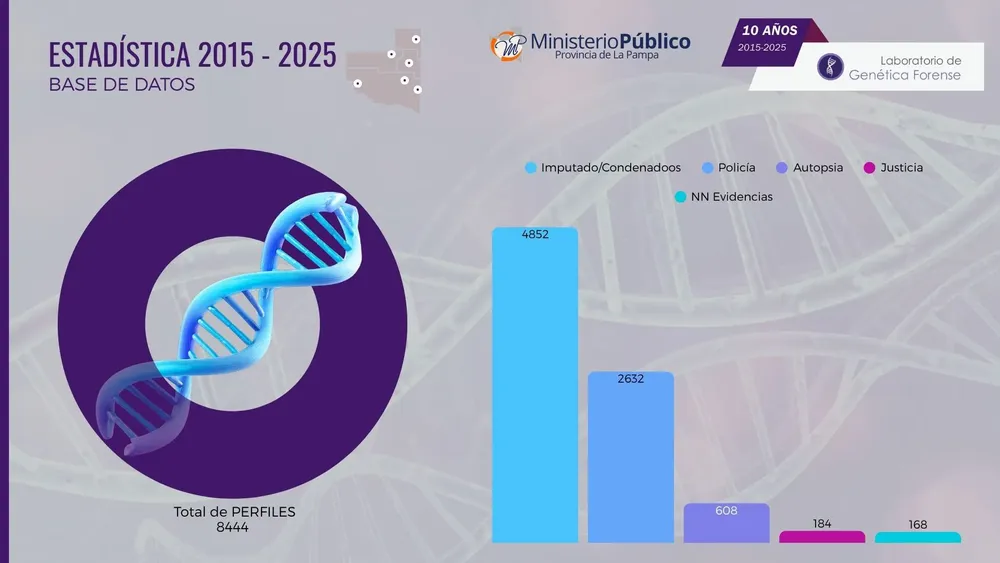 ESTADÍSTICA 2015 - 2025
BASE DE DATOS

MinisterioPúblico
Provincia de La Pampa

10 AÑOS
2015-2025

Laboratorio de
Genética Forense

Imputado/Condenadoos Policía Autopsia Justicia
NN Evidencias

4852
2632
608
184
168

Total de PERFILES
8444